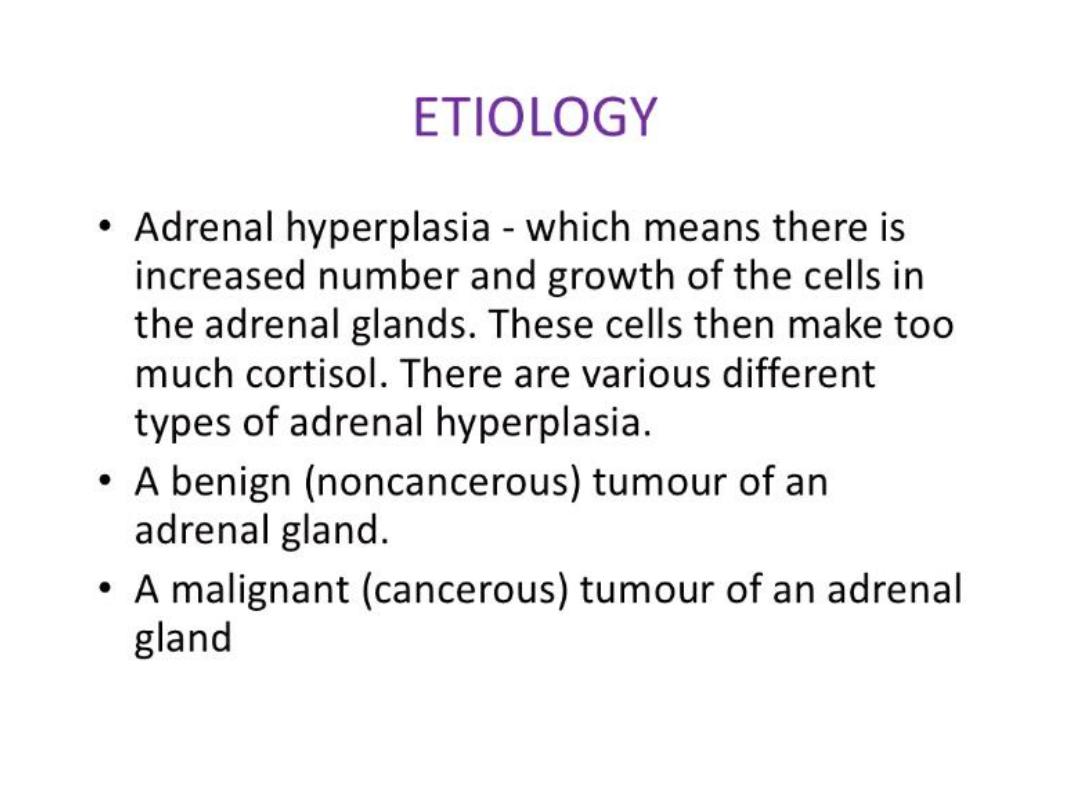 ETIOLOGY

• Adrenal hyperplasia - which means there is increased number and growth of the cells in the adrenal glands. These cells then make too much cortisol. There are various different types of adrenal hyperplasia.
• A benign (noncancerous) tumour of an adrenal gland.
• A malignant (cancerous) tumour of an adrenal gland